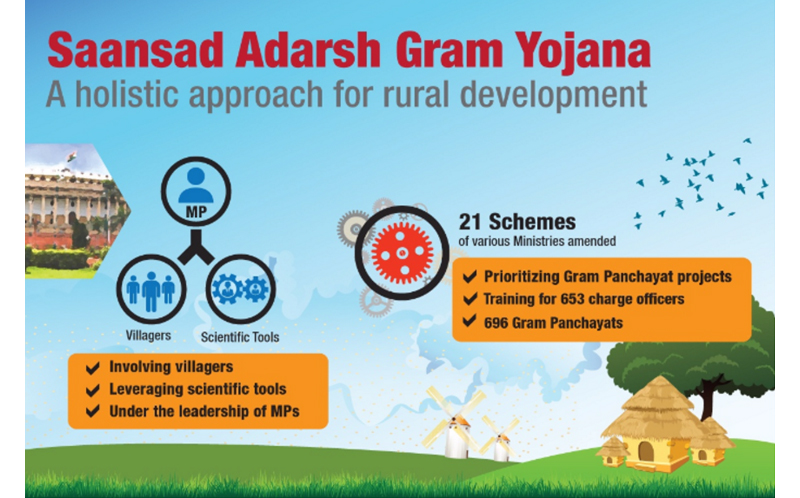 Saansad Adarsh Gram Yojana
A holistic approach for rural development

MP

Villagers

Scientific Tools

✔ Involving villagers
✔ Leveraging scientific tools
✔ Under the leadership of MPs

21 Schemes
of various Ministries amended

✔ Prioritizing Gram Panchayat projects
✔ Training for 653 charge officers
✔ 696 Gram Panchayats